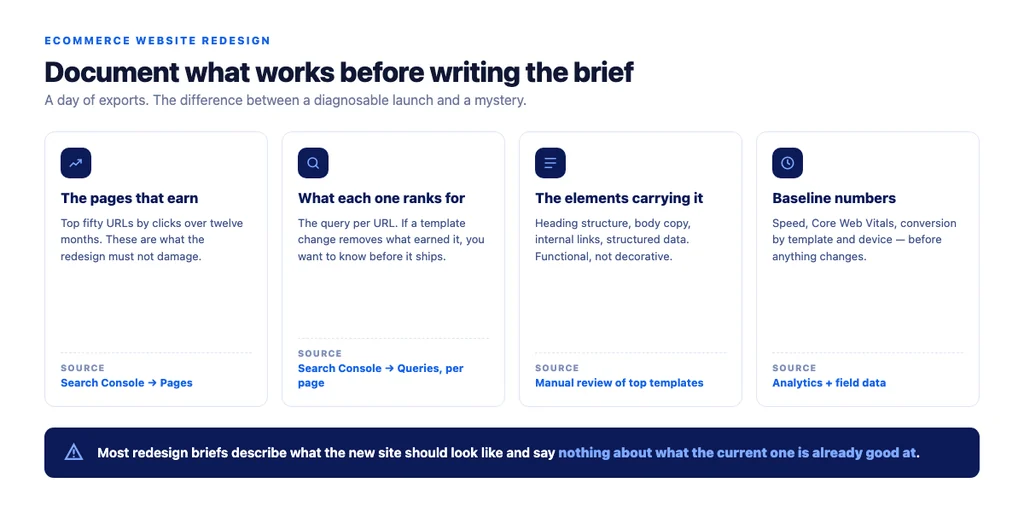 ECOMMERCE WEBSITE REDESIGN

Document what works before writing the brief

A day of exports. The difference between a diagnosable launch and a mystery.

The pages that earn

Top fifty URLs by clicks over twelve months. These are what the redesign must not damage.

SOURCE

Search Console → Pages

What each one ranks for

The query per URL. If a template change removes what earned it, you want to know before it ships.

SOURCE

Search Console → Queries, per page

The elements carrying it

Heading structure, body copy, internal links, structured data. Functional, not decorative.

SOURCE

Manual review of top templates

Baseline numbers

Speed, Core Web Vitals, conversion by template and device — before anything changes.

SOURCE

Analytics + field data

Most redesign briefs describe what the new site should look like and say nothing about what the current one is already good at.